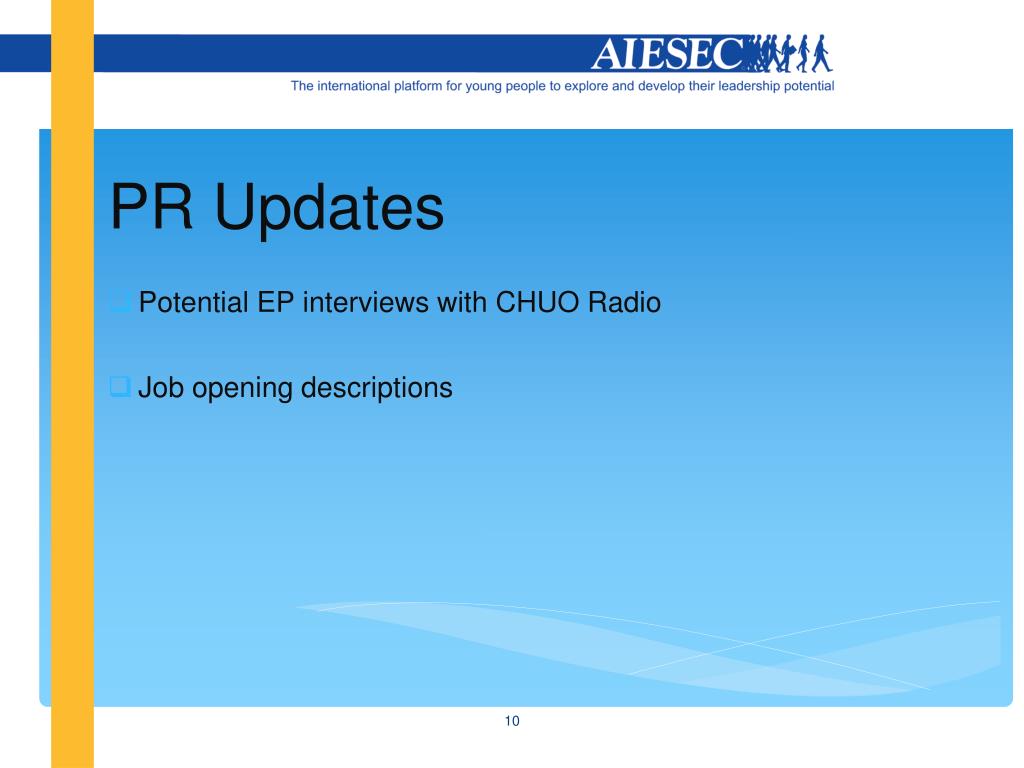 AIESEC

The international platform for young people to explore and develop their leadership potential

PR Updates

Potential EP interviews with CHUO Radio

Job opening descriptions

10